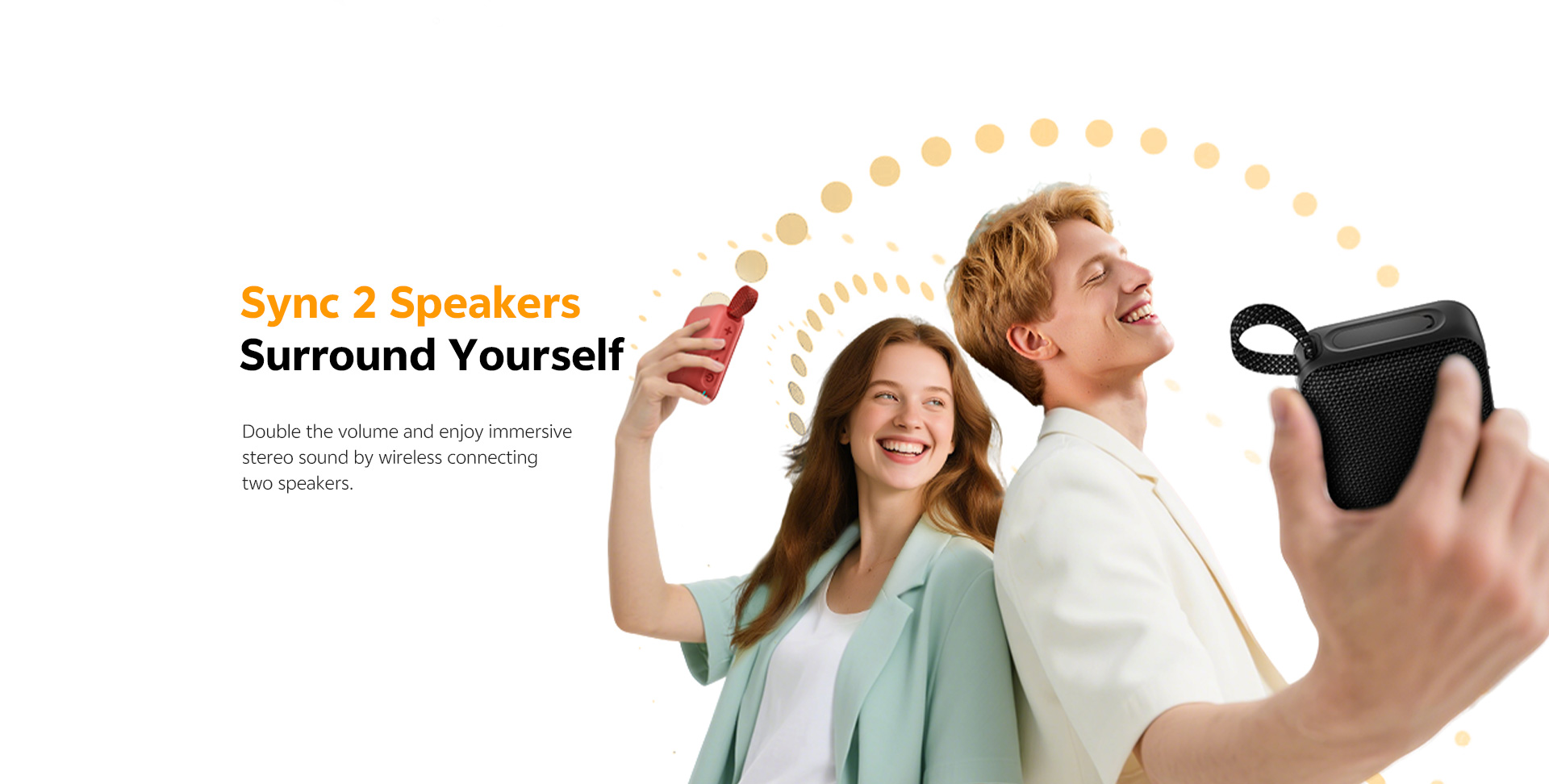 Sync 2 Speakers
Surround Yourself

Double the volume and enjoy immersive stereo sound by wireless connecting two speakers.